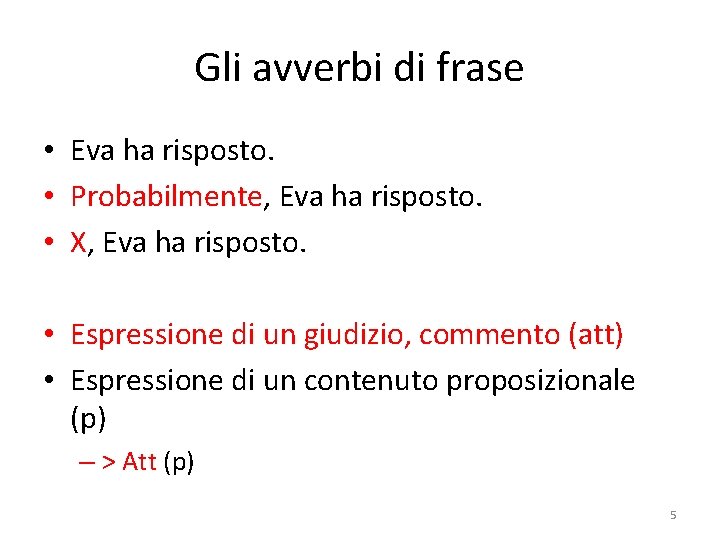 Gli avverbi di frase

• Eva ha risposto.
• Probabilmente, Eva ha risposto.
• X, Eva ha risposto.

• Espressione di un giudizio, commento (att)
• Espressione di un contenuto proposizionale (p)
– > Att (p)

5